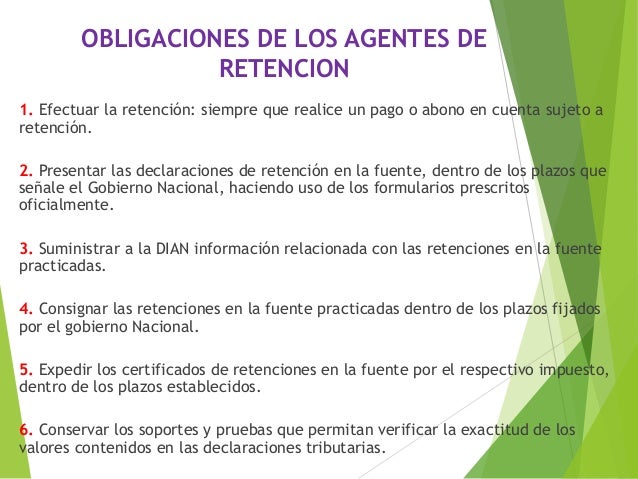 OBLIGACIONES DE LOS AGENTES DE RETENCION

1. Efectuar la retención: siempre que realice un pago o abono en cuenta sujeto a retención.

2. Presentar las declaraciones de retención en la fuente, dentro de los plazos que señale el Gobierno Nacional, haciendo uso de los formularios prescritos oficialmente.

3. Suministrar a la DIAN información relacionada con las retenciones en la fuente practicadas.

4. Consignar las retenciones en la fuente practicadas dentro de los plazos fijados por el gobierno Nacional.

5. Expedir los certificados de retenciones en la fuente por el respectivo impuesto, dentro de los plazos establecidos.

6. Conservar los soportes y pruebas que permitan verificar la exactitud de los valores contenidos en las declaraciones tributarias.